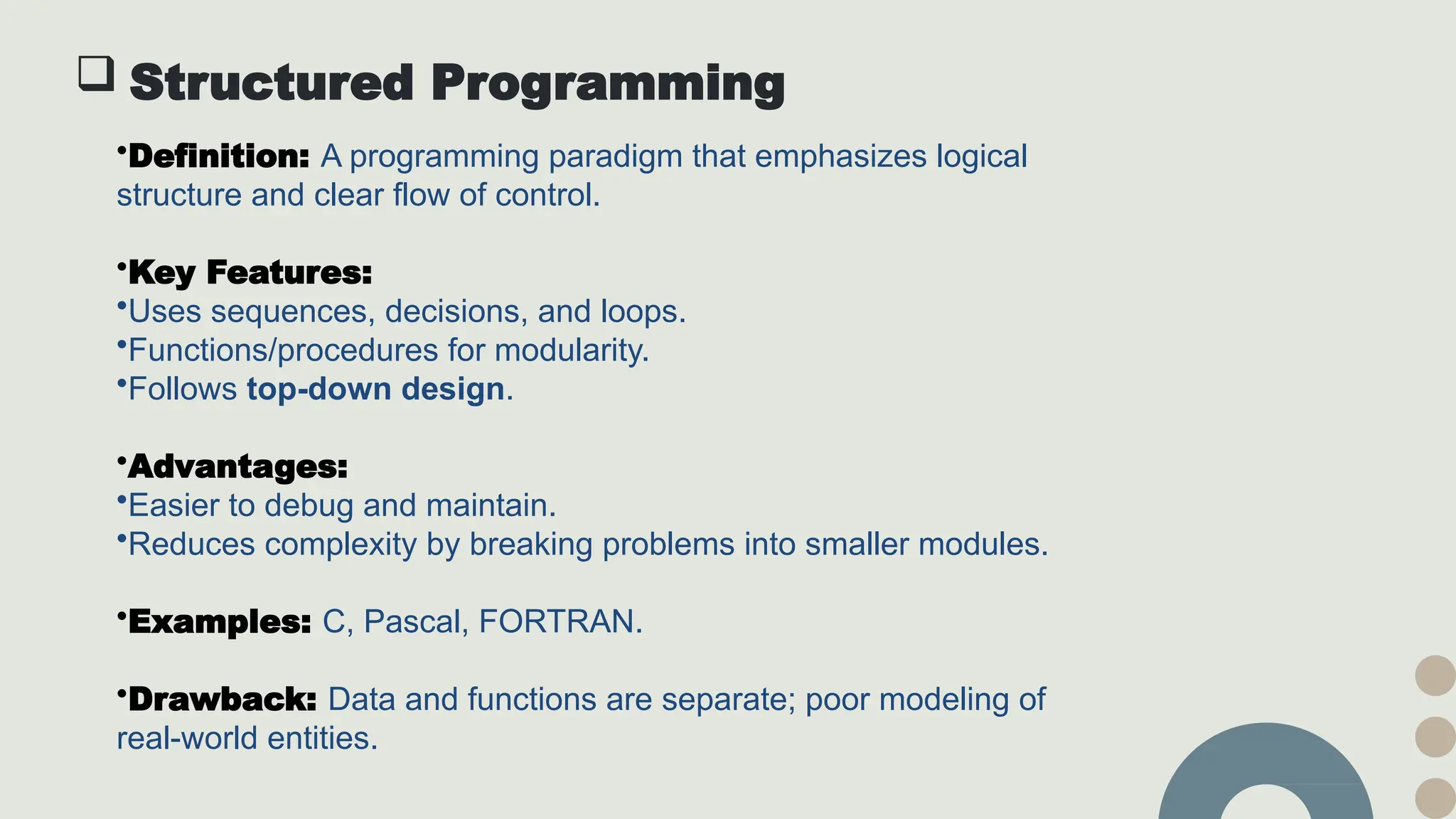 ❑ Structured Programming

•Definition: A programming paradigm that emphasizes logical structure and clear flow of control.

•Key Features:
•Uses sequences, decisions, and loops.
•Functions/procedures for modularity.
•Follows top-down design.

•Advantages:
•Easier to debug and maintain.
•Reduces complexity by breaking problems into smaller modules.

•Examples: C, Pascal, FORTRAN.

•Drawback: Data and functions are separate; poor modeling of real-world entities.